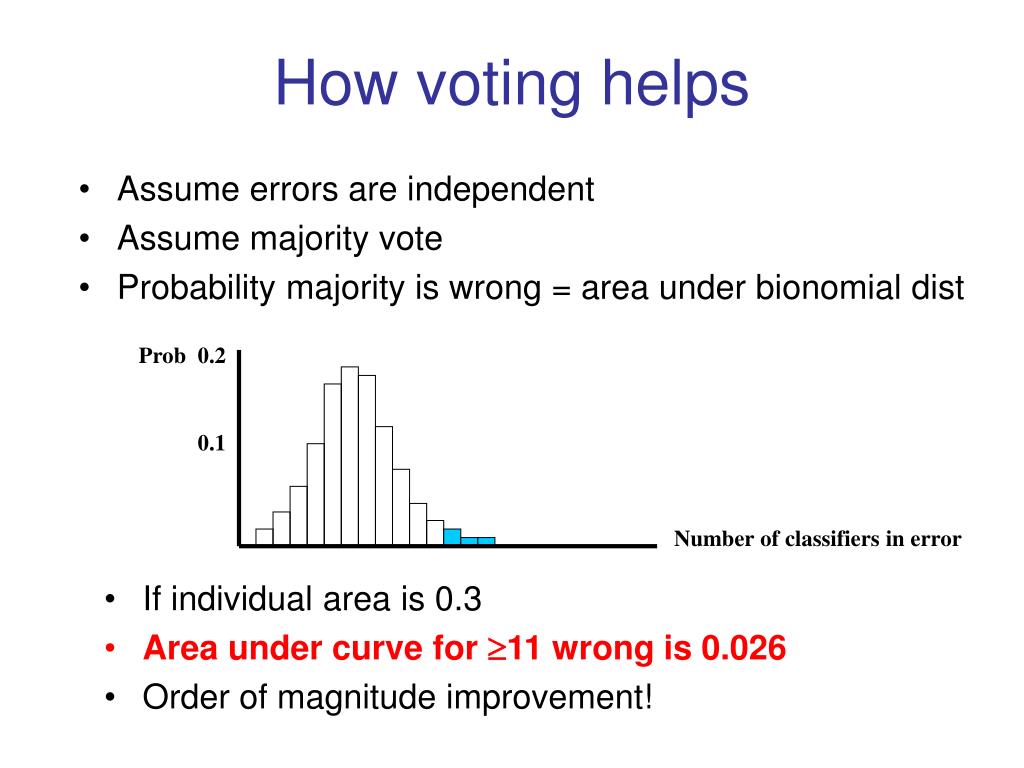 How voting helps

• Assume errors are independent
• Assume majority vote
• Probability majority is wrong = area under bionomial dist

Prob 0.2

0.1

Number of classifiers in error

• If individual area is 0.3
• Area under curve for $\geq$11 wrong is 0.026
• Order of magnitude improvement!